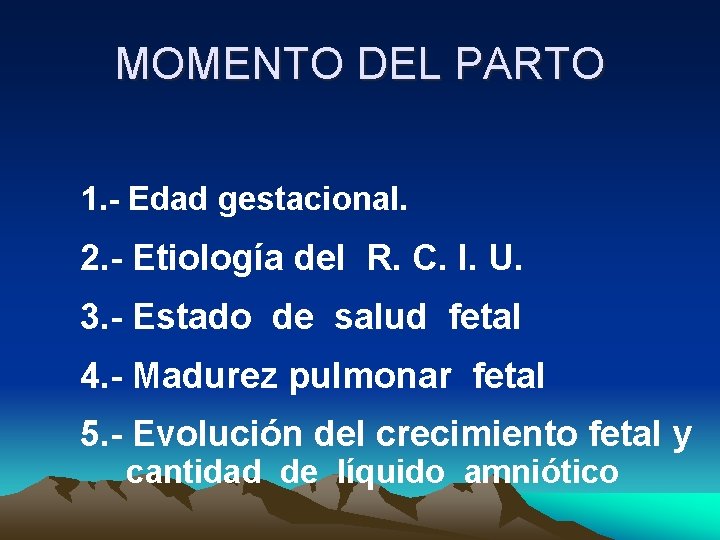 MOMENTO DEL PARTO

1.- Edad gestacional.

2.- Etiología del R. C. I. U.

3.- Estado de salud fetal

4.- Madurez pulmonar fetal

5.- Evolución del crecimiento fetal y cantidad de líquido amniótico